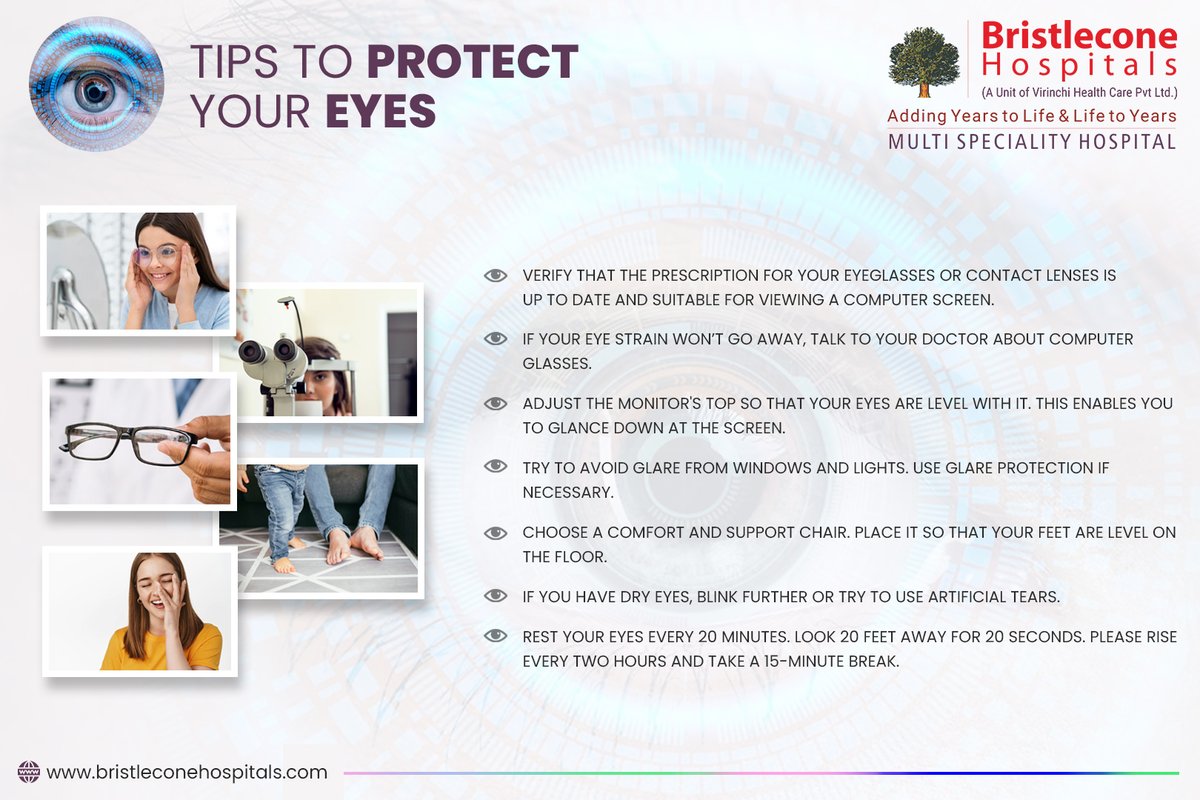 TIPS TO PROTECT YOUR EYES

Bristlecone Hospitals
(A Unit of Virinchi Health Care Pvt Ltd.)
Adding Years to Life & Life to Years
MULTI SPECIALITY HOSPITAL

VERIFY THAT THE PRESCRIPTION FOR YOUR EYEGLASSES OR CONTACT LENSES IS UP TO DATE AND SUITABLE FOR VIEWING A COMPUTER SCREEN.

IF YOUR EYE STRAIN WON'T GO AWAY, TALK TO YOUR DOCTOR ABOUT COMPUTER GLASSES.

ADJUST THE MONITOR'S TOP SO THAT YOUR EYES ARE LEVEL WITH IT. THIS ENABLES YOU TO GLANCE DOWN AT THE SCREEN.

TRY TO AVOID GLARE FROM WINDOWS AND LIGHTS. USE GLARE PROTECTION IF NECESSARY.

CHOOSE A COMFORT AND SUPPORT CHAIR. PLACE IT SO THAT YOUR FEET ARE LEVEL ON THE FLOOR.

IF YOU HAVE DRY EYES, BLINK FURTHER OR TRY TO USE ARTIFICIAL TEARS.

REST YOUR EYES EVERY 20 MINUTES. LOOK 20 FEET AWAY FOR 20 SECONDS. PLEASE RISE EVERY TWO HOURS AND TAKE A 15-MINUTE BREAK.

www.bristleconehospitals.com